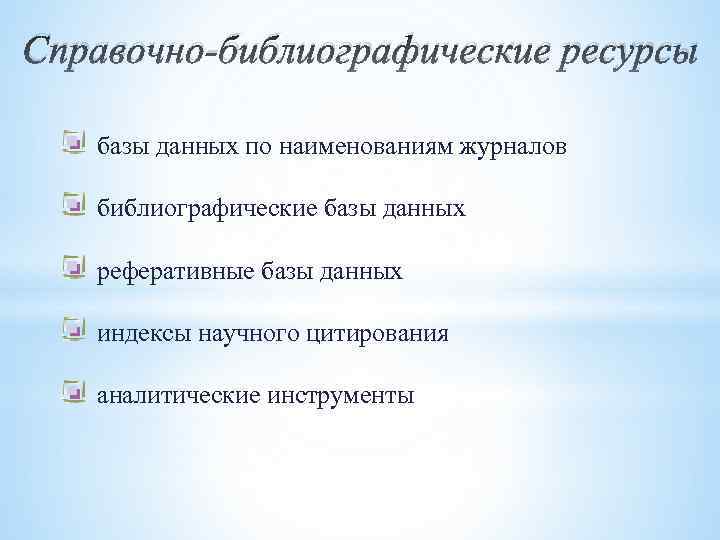 Справочно-библиографические ресурсы

базы данных по наименованиям журналов

библиографические базы данных

реферативные базы данных

индексы научного цитирования

аналитические инструменты